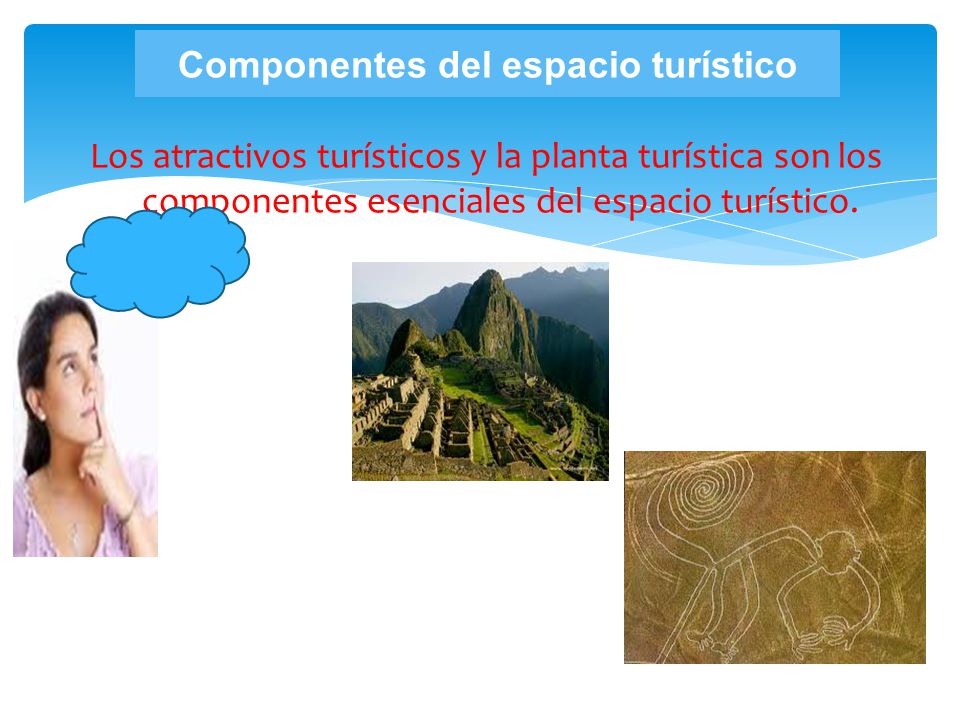 Componentes del espacio turístico

Los atractivos turísticos y la planta turística son los componentes esenciales del espacio turístico.